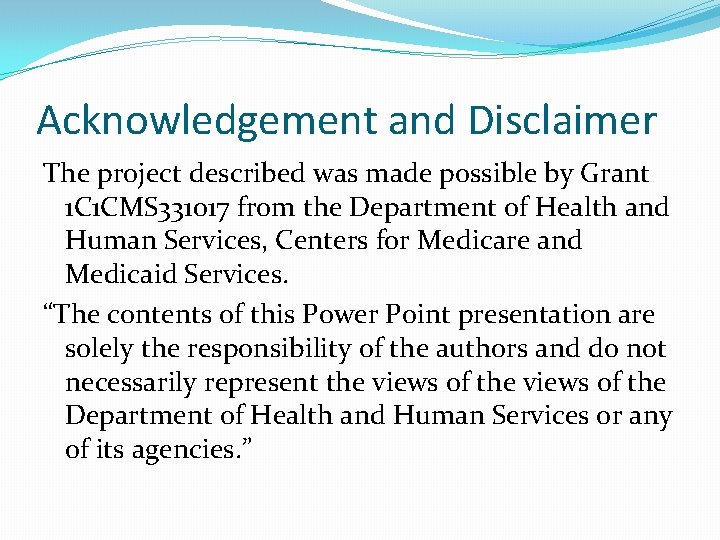 Acknowledgement and Disclaimer

The project described was made possible by Grant 1C1CMS331017 from the Department of Health and Human Services, Centers for Medicare and Medicaid Services.

“The contents of this Power Point presentation are solely the responsibility of the authors and do not necessarily represent the views of the views of the Department of Health and Human Services or any of its agencies.”